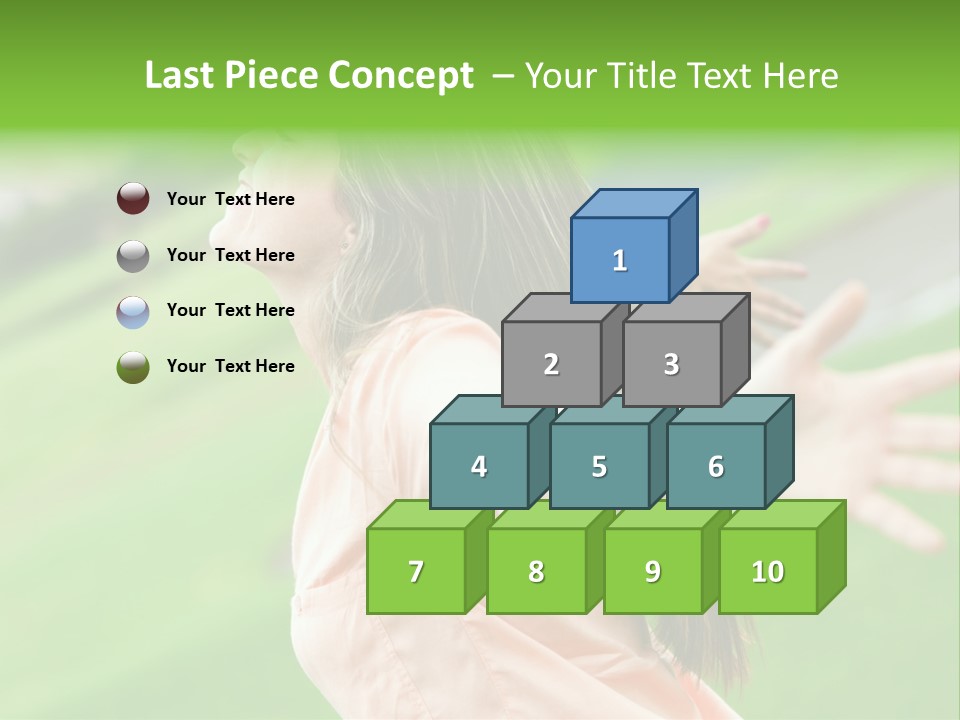 Last Piece Concept – Your Title Text Here

Your Text Here

Your Text Here

Your Text Here

Your Text Here

1

2 3

4 5 6

7 8 9 10